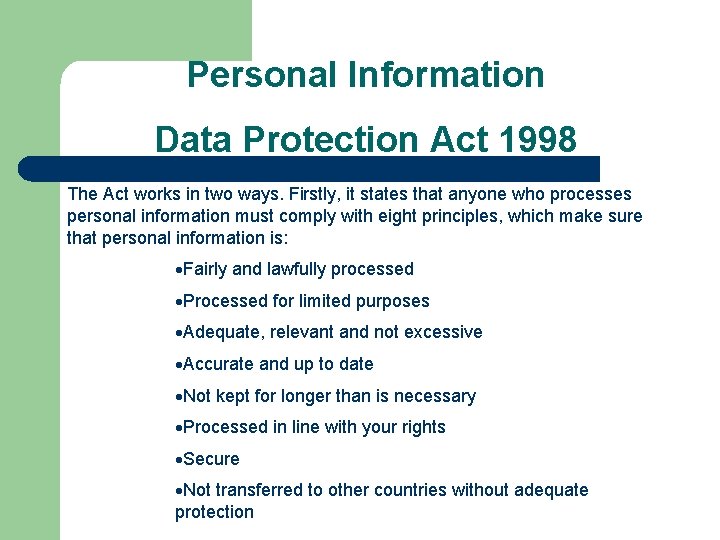 Personal Information

Data Protection Act 1998

The Act works in two ways. Firstly, it states that anyone who processes personal information must comply with eight principles, which make sure that personal information is:

•Fairly and lawfully processed

•Processed for limited purposes

•Adequate, relevant and not excessive

•Accurate and up to date

•Not kept for longer than is necessary

•Processed in line with your rights

•Secure

•Not transferred to other countries without adequate protection